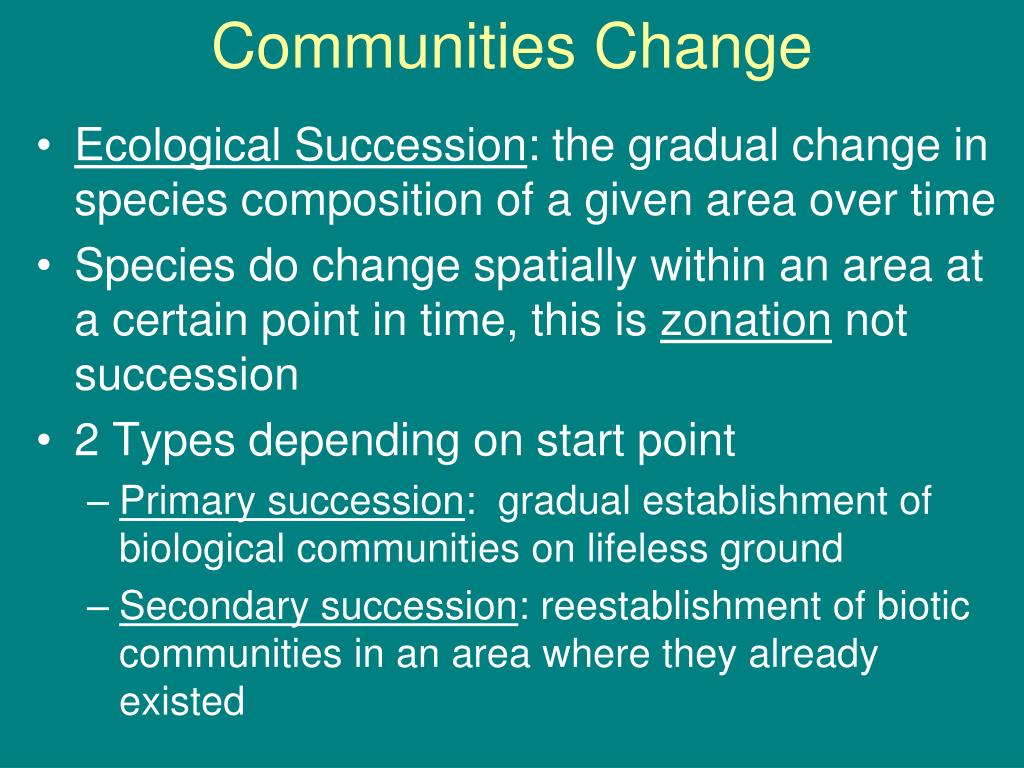 Communities Change

• Ecological Succession: the gradual change in species composition of a given area over time

• Species do change spatially within an area at a certain point in time, this is zonation not succession

• 2 Types depending on start point

– Primary succession: gradual establishment of biological communities on lifeless ground

– Secondary succession: reestablishment of biotic communities in an area where they already existed